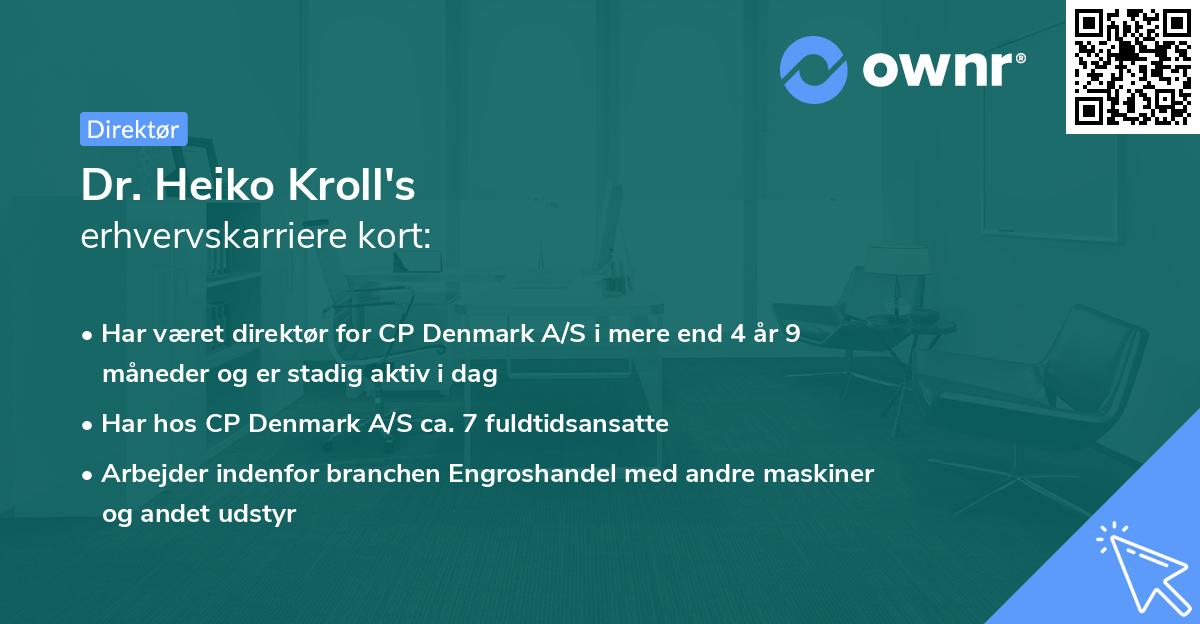 ownr®

Direktør

Dr. Heiko Kroll's
erhvervskarriere kort:

• Har været direktør for CP Denmark A/S i mere end 4 år 9 måneder og er stadig aktiv i dag

• Har hos CP Denmark A/S ca. 7 fuldtidsansatte

• Arbejder indenfor branchen Engroshandel med andre maskiner og andet udstyr